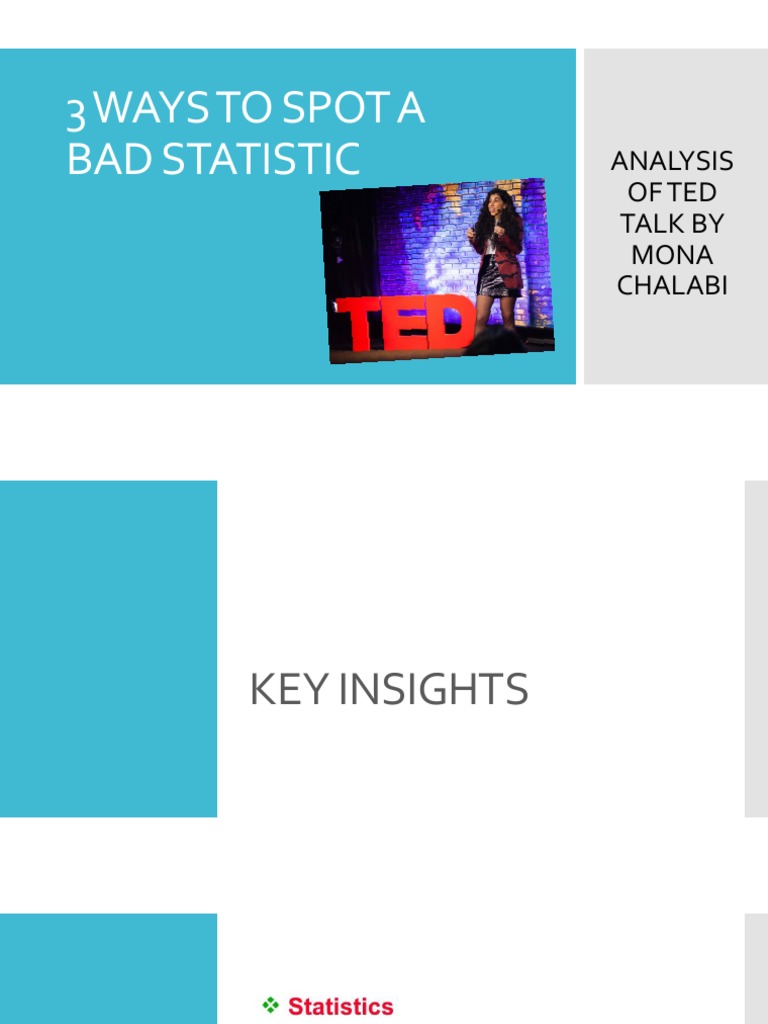 3 WAYS TO SPOT A BAD STATISTIC

TED

ANALYSIS OF TED TALK BY MONA CHALABI

KEY INSIGHTS

❖ Statistics